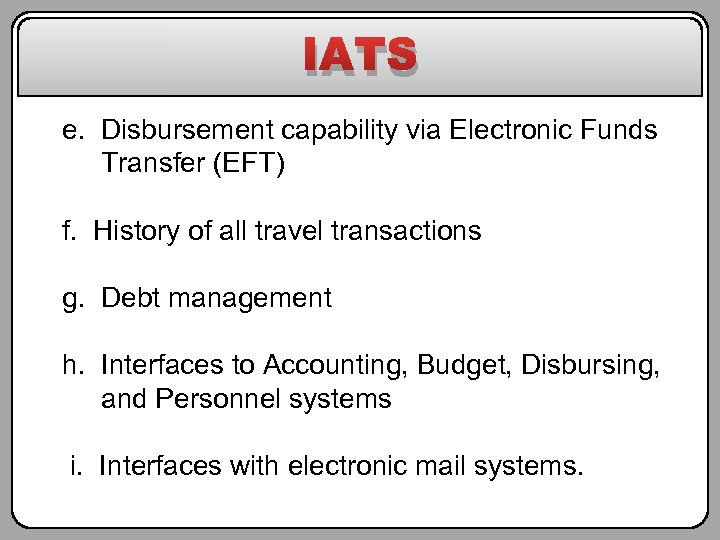 IATS

e. Disbursement capability via Electronic Funds Transfer (EFT)

f. History of all travel transactions

g. Debt management

h. Interfaces to Accounting, Budget, Disbursing, and Personnel systems

i. Interfaces with electronic mail systems.